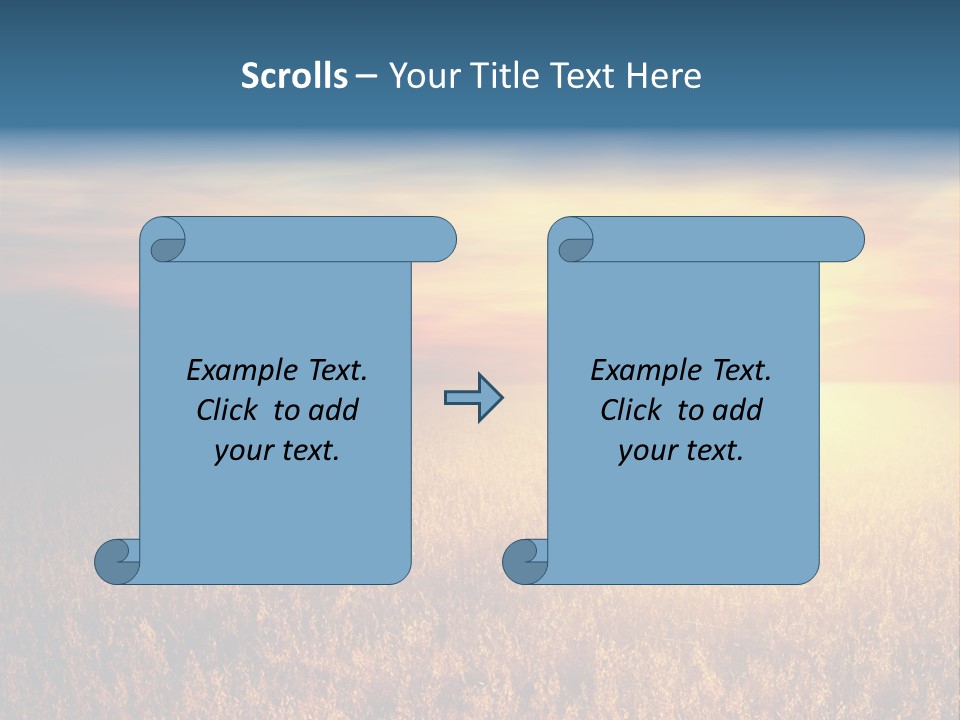 Scrolls – Your Title Text Here

Example Text. Click to add your text.

Example Text. Click to add your text.